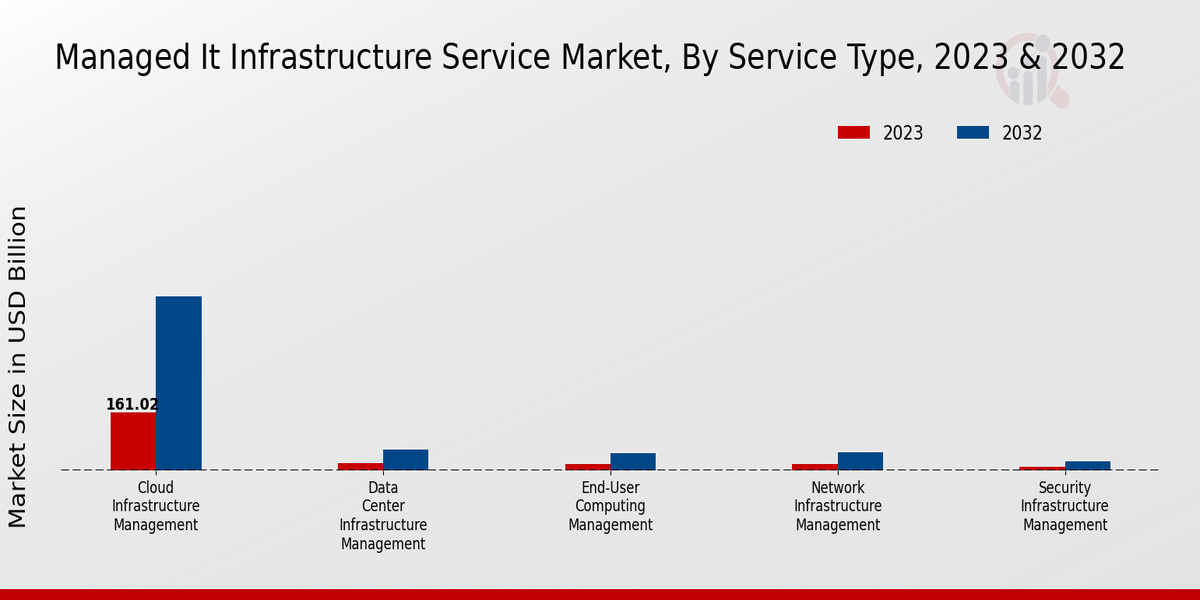 Managed It Infrastructure Service Market, By Service Type, 2023 & 2032

2023
2032

Market Size in USD Billion

161.02

Cloud Infrastructure Management

Data Center Infrastructure Management

End-User Computing Management

Network Infrastructure Management

Security Infrastructure Management